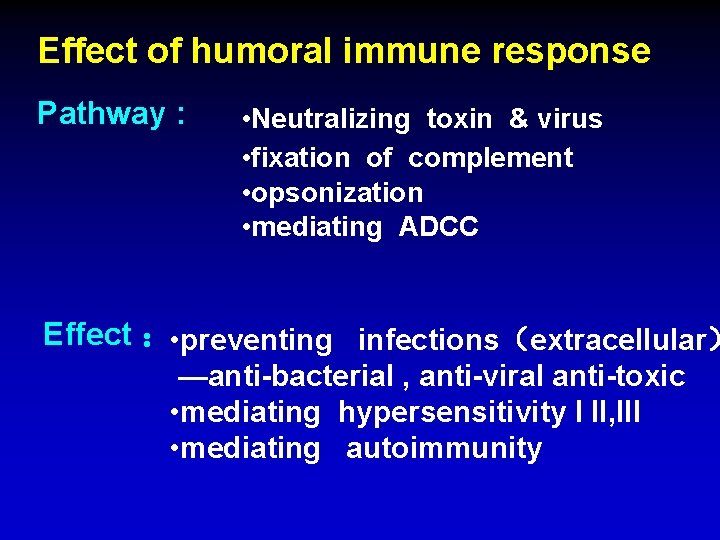 Effect of humoral immune response

Pathway：

•Neutralizing toxin & virus
•fixation of complement
•opsonization
•mediating ADCC

Effect：

•preventing infections（extracellular）
—anti-bacterial , anti-viral anti-toxic
•mediating hypersensitivity I II,III
•mediating autoimmunity